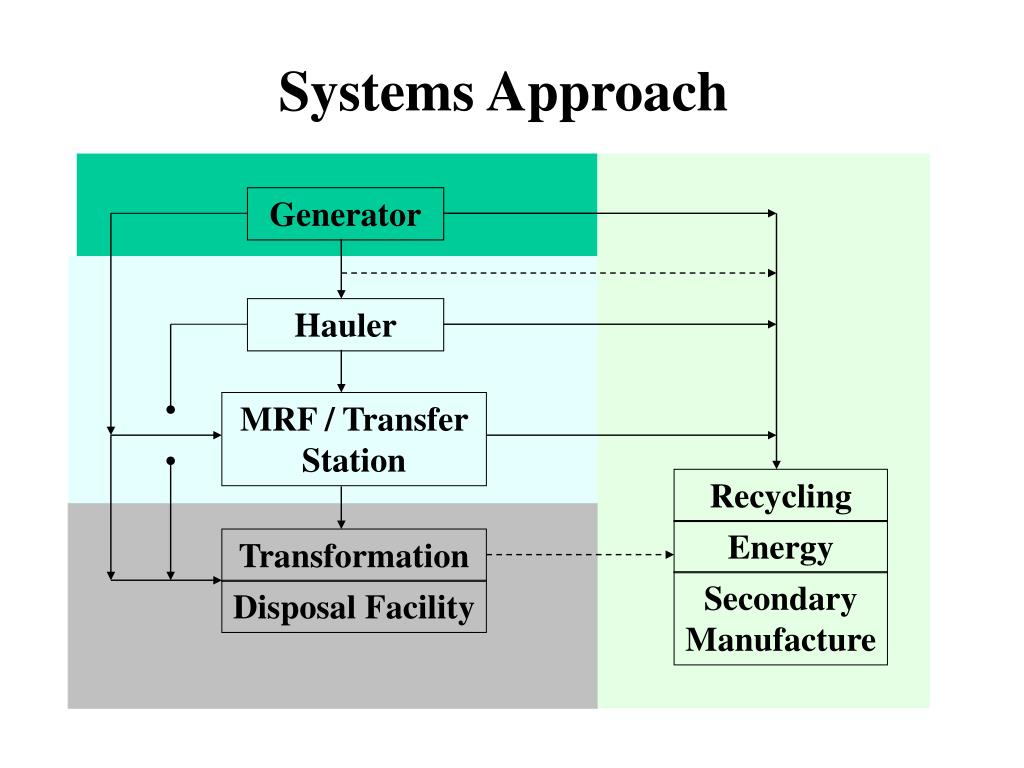 Systems Approach

Generator

Hauler

MRF / Transfer Station

Transformation

Disposal Facility

Recycling

Energy

Secondary Manufacture